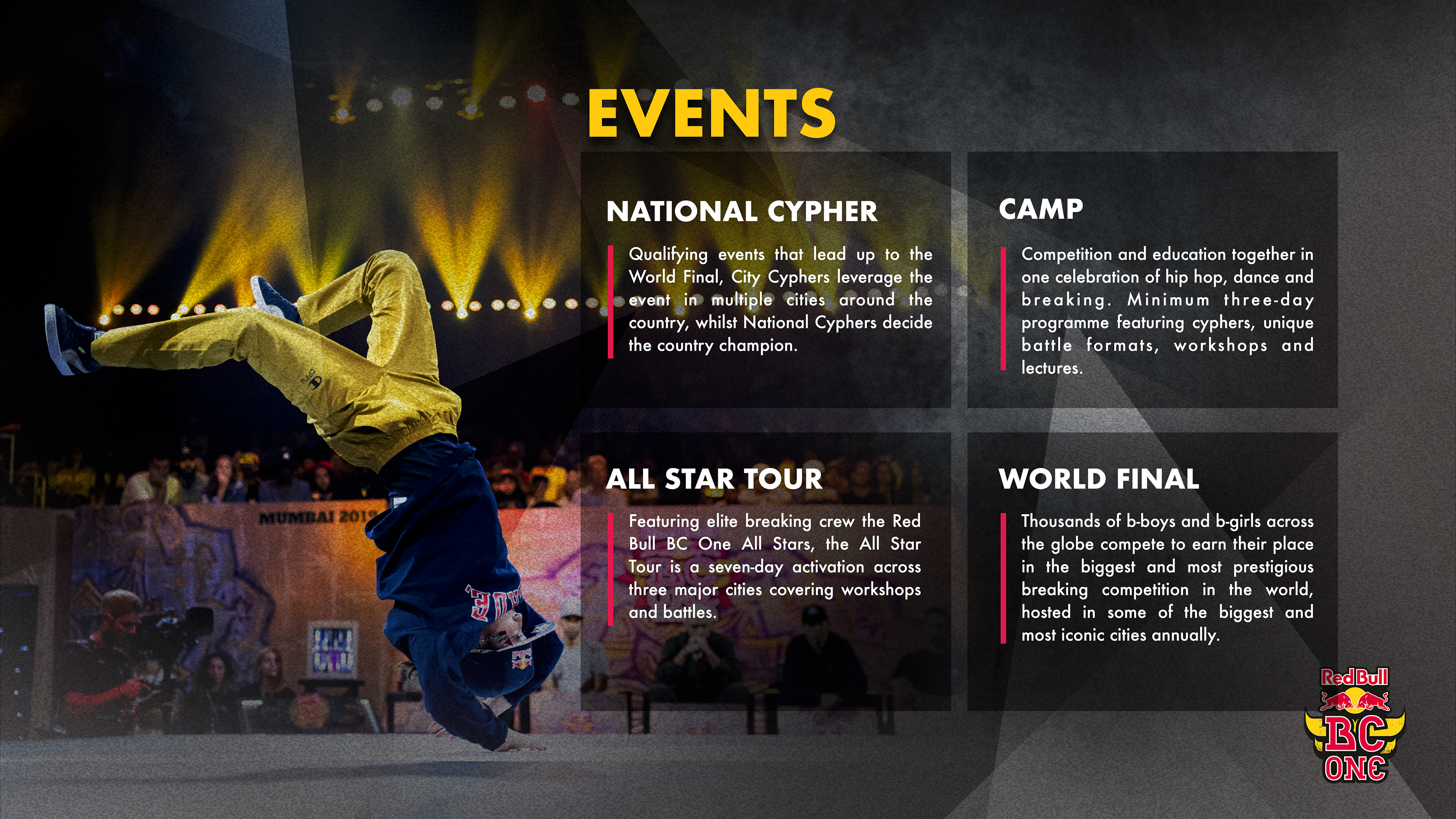 EVENTS

NATIONAL CYPHER

Qualifying events that lead up to the World Final, City Cyphers leverage the event in multiple cities around the country, whilst National Cyphers decide the country champion.

CAMP

Competition and education together in one celebration of hip hop, dance and breaking. Minimum three-day programme featuring cyphers, unique battle formats, workshops and lectures.

ALL STAR TOUR

Featuring elite breaking crew the Red Bull BC One All Stars, the All Star Tour is a seven-day activation across three major cities covering workshops and battles.

WORLD FINAL

Thousands of b-boys and b-girls across the globe compete to earn their place in the biggest and most prestigious breaking competition in the world, hosted in some of the biggest and most iconic cities annually.

MUMBAI 2019

Red Bull BC ONE